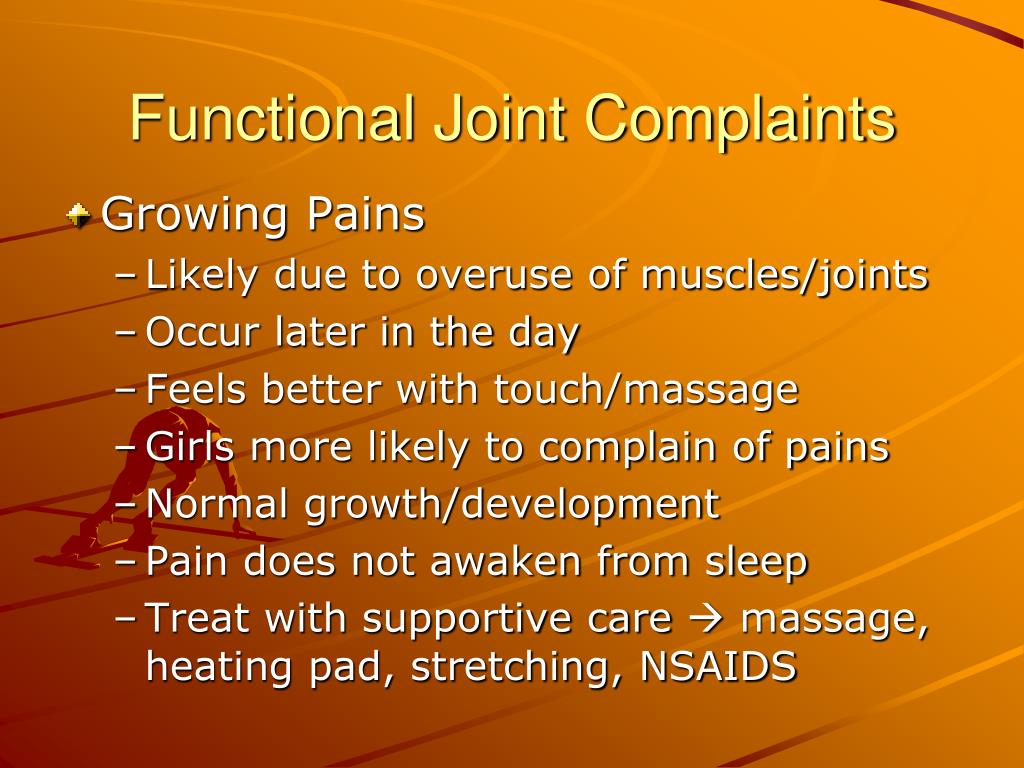 Functional Joint Complaints

Growing Pains

– Likely due to overuse of muscles/joints
– Occur later in the day
– Feels better with touch/massage
– Girls more likely to complain of pains
– Normal growth/development
– Pain does not awaken from sleep
– Treat with supportive care → massage, heating pad, stretching, NSAIDS